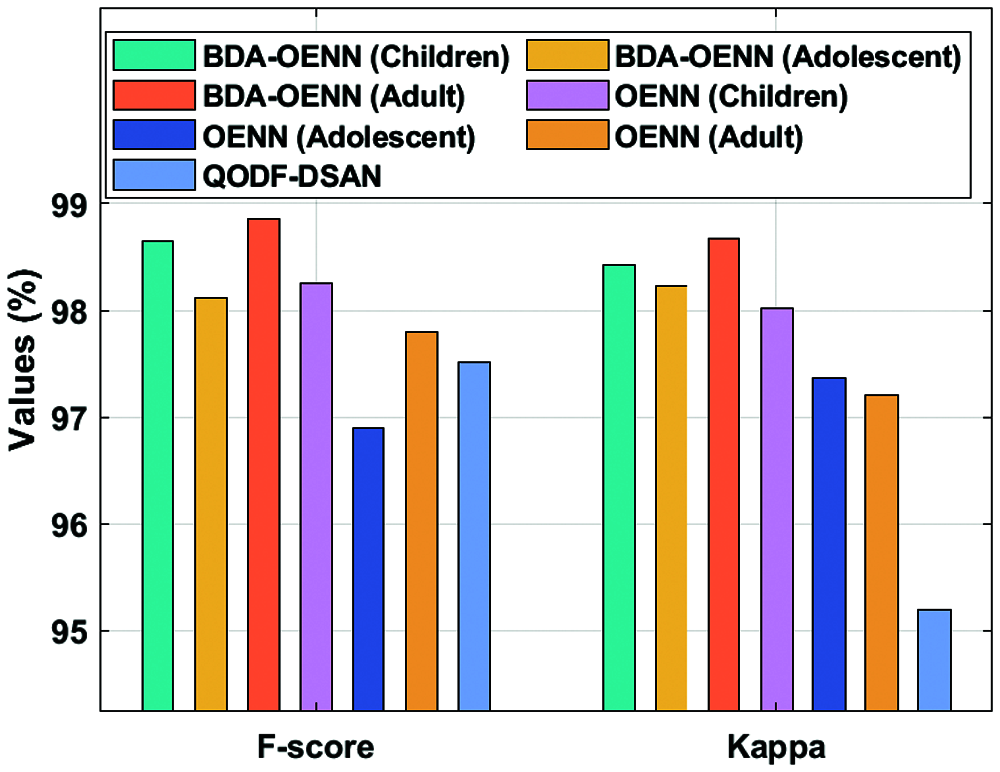 BDA-OENN (Children)
BDA-OENN (Adolescent)
BDA-OENN (Adult)
OENN (Children)
OENN (Adolescent)
OENN (Adult)
QODF-DSAN

Values (%)

99
98
97
96
95

F-score
Kappa